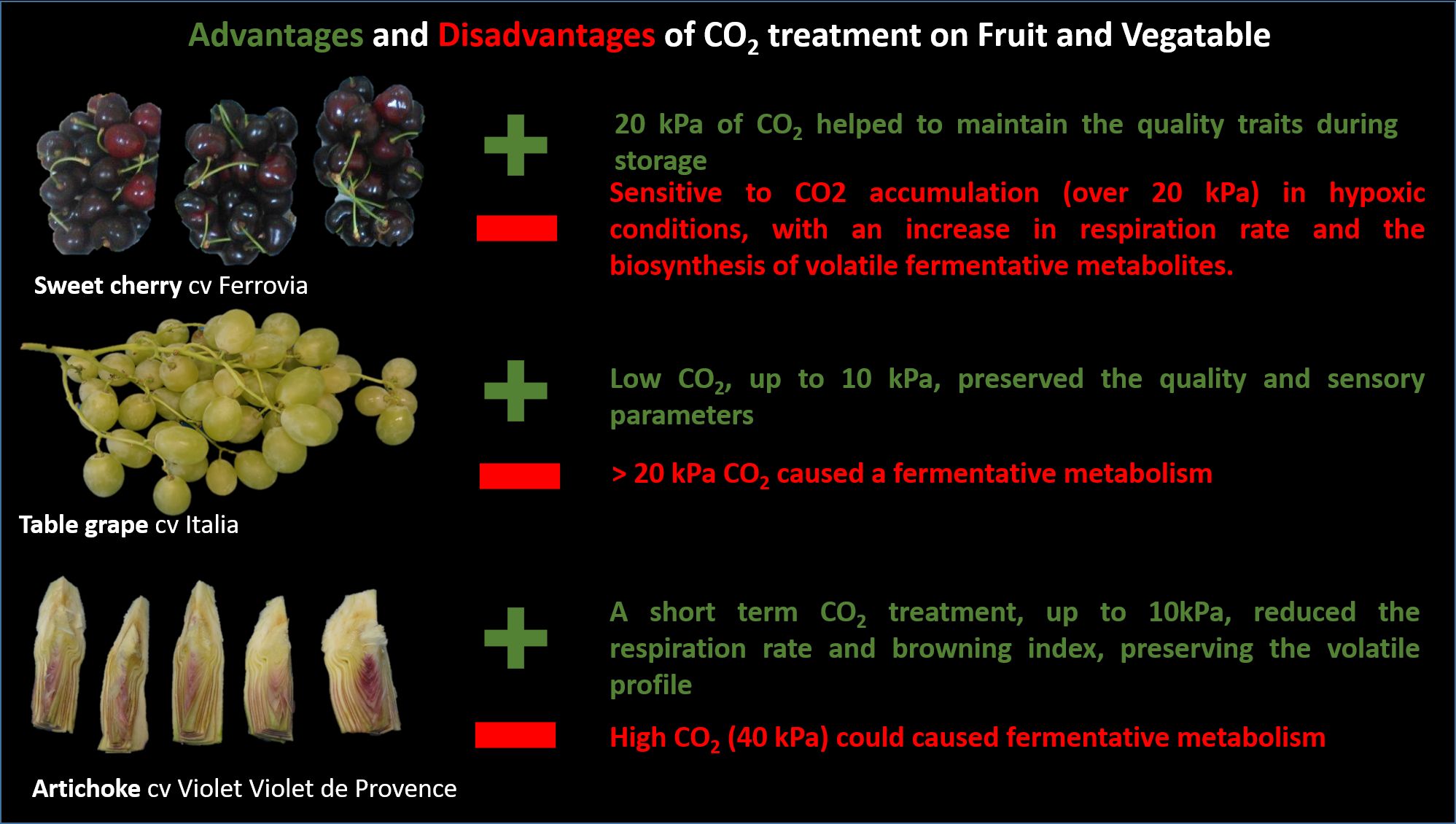 Advantages and Disadvantages of $CO_2$ treatment on Fruit and Vegatable

Sweet cherry cv Ferrovia

20 kPa of $CO_2$ helped to maintain the quality traits during storage

Sensitive to CO2 accumulation (over 20 kPa) in hypoxic conditions, with an increase in respiration rate and the biosynthesis of volatile fermentative metabolites.

Table grape cv Italia

Low $CO_2$, up to 10 kPa, preserved the quality and sensory parameters

> 20 kPa $CO_2$ caused a fermentative metabolism

Artichoke cv Violet Violet de Provence

A short term $CO_2$ treatment, up to 10kPa, reduced the respiration rate and browning index, preserving the volatile profile

High $CO_2$ (40 kPa) could caused fermentative metabolism